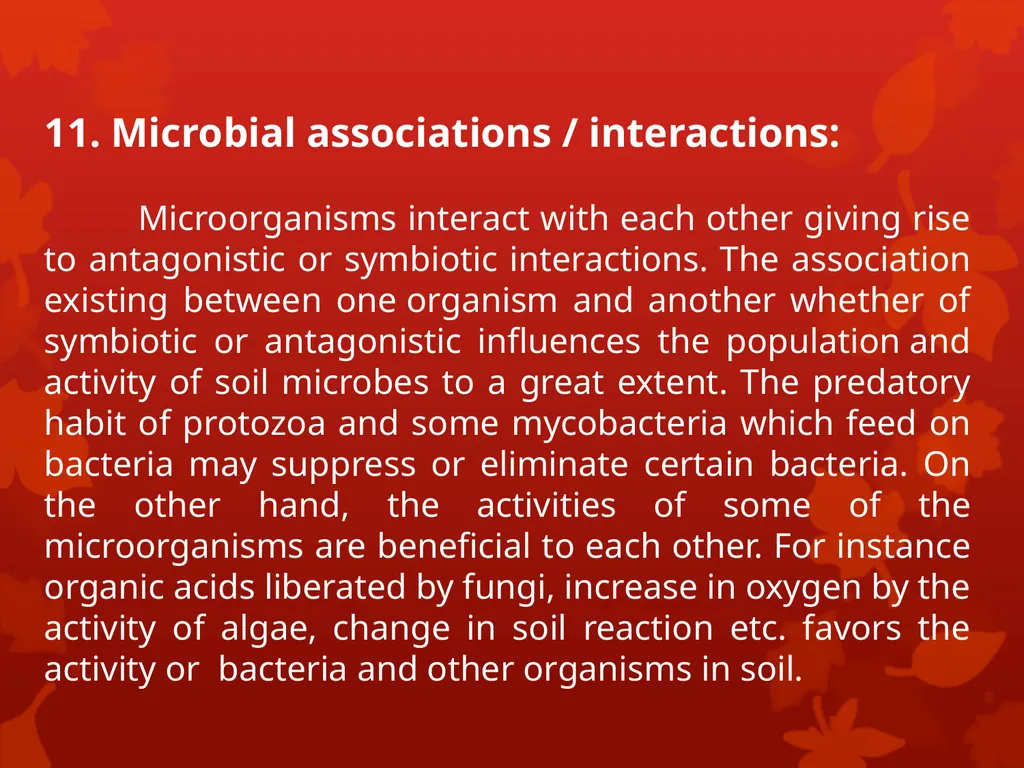 11. Microbial associations / interactions:

Microorganisms interact with each other giving rise to antagonistic or symbiotic interactions. The association existing between one organism and another whether of symbiotic or antagonistic influences the population and activity of soil microbes to a great extent. The predatory habit of protozoa and some mycobacteria which feed on bacteria may suppress or eliminate certain bacteria. On the other hand, the activities of some of the microorganisms are beneficial to each other. For instance organic acids liberated by fungi, increase in oxygen by the activity of algae, change in soil reaction etc. favors the activity or bacteria and other organisms in soil.